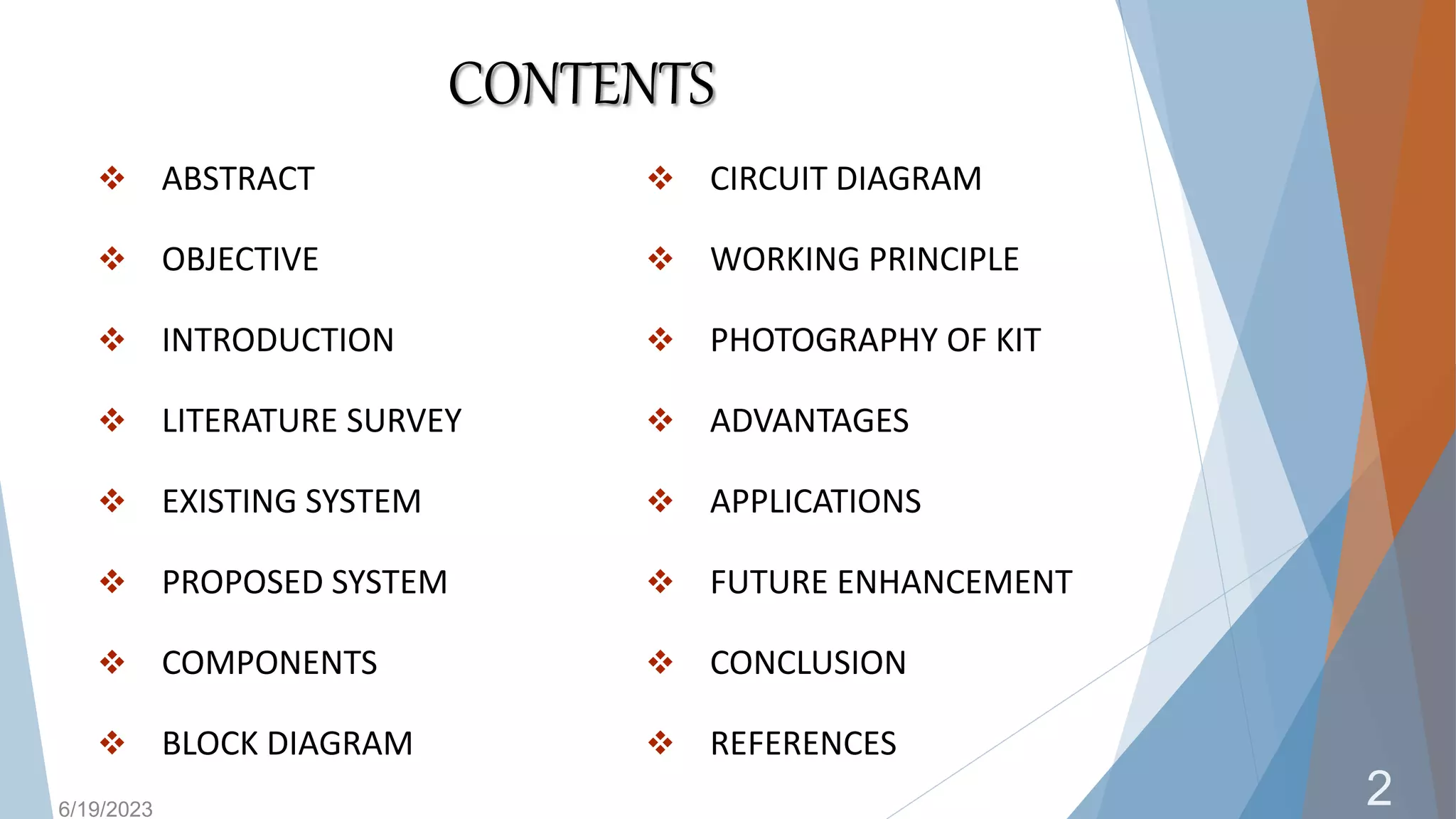 CONTENTS

❖ ABSTRACT
❖ OBJECTIVE
❖ INTRODUCTION
❖ LITERATURE SURVEY
❖ EXISTING SYSTEM
❖ PROPOSED SYSTEM
❖ COMPONENTS
❖ BLOCK DIAGRAM

❖ CIRCUIT DIAGRAM
❖ WORKING PRINCIPLE
❖ PHOTOGRAPHY OF KIT
❖ ADVANTAGES
❖ APPLICATIONS
❖ FUTURE ENHANCEMENT
❖ CONCLUSION
❖ REFERENCES

6/19/2023

2